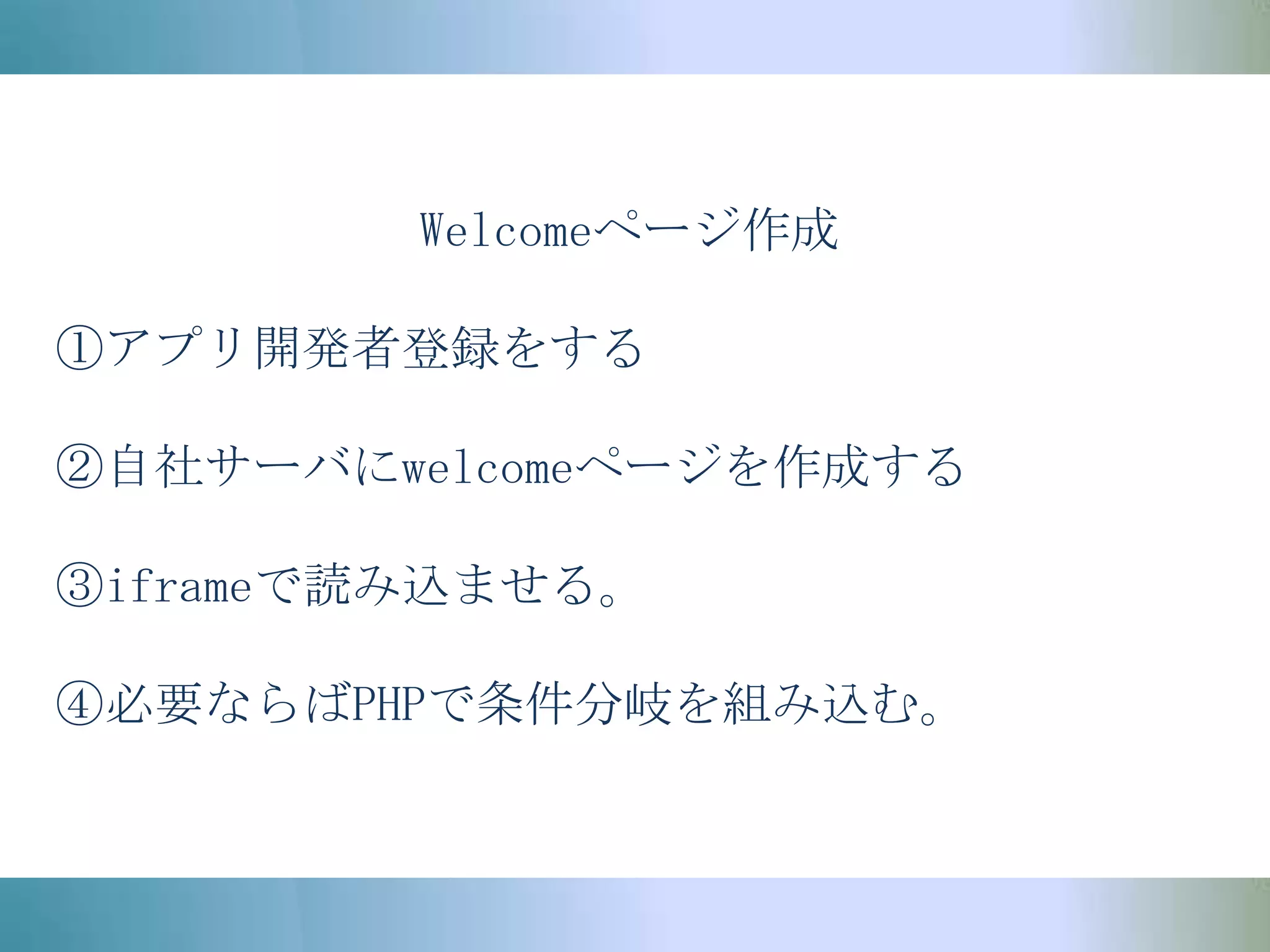 Welcomeページ作成

①アプリ開発者登録をする

②自社サーバにwelcomeページを作成する

③iframeで読み込ませる。

④必要ならばPHPで条件分岐を組み込む。